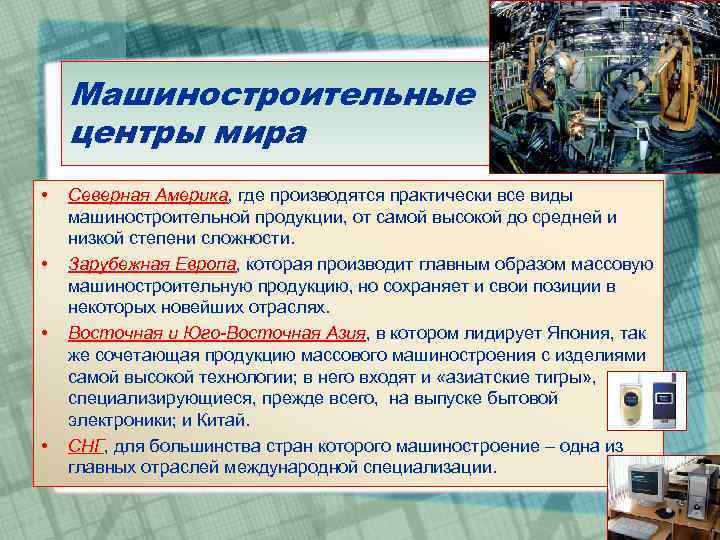 Машиностроительные центры мира

• Северная Америка, где производятся практически все виды машиностроительной продукции, от самой высокой до средней и низкой степени сложности.
• Зарубежная Европа, которая производит главным образом массовую машиностроительную продукцию, но сохраняет и свои позиции в некоторых новейших отраслях.
• Восточная и Юго-Восточная Азия, в котором лидирует Япония, так же сочетающая продукцию массового машиностроения с изделиями самой высокой технологии; в него входят и «азиатские тигры», специализирующиеся, прежде всего, на выпуске бытовой электроники; и Китай.
• СНГ, для большинства стран которого машиностроение – одна из главных отраслей международной специализации.